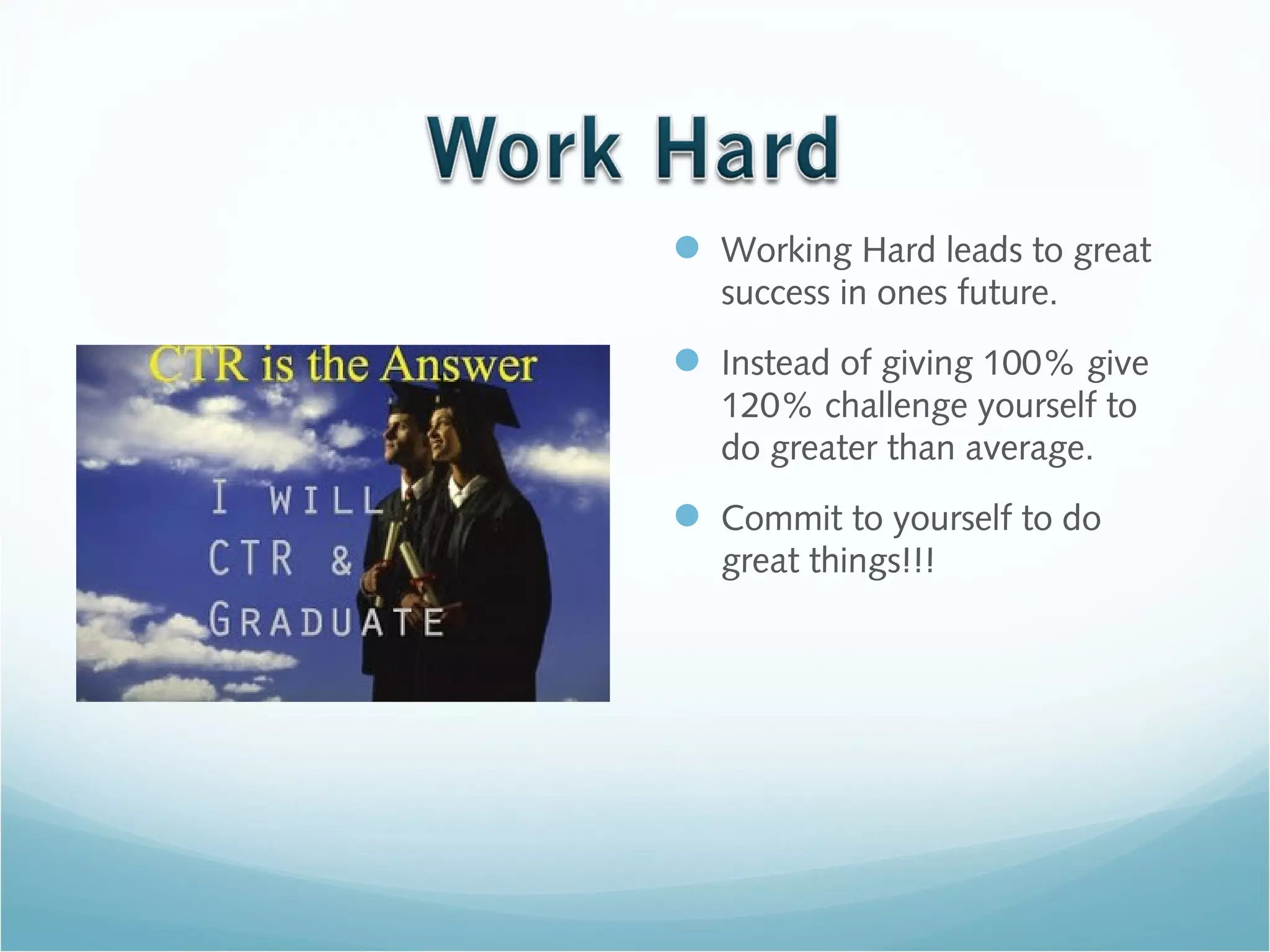 Work Hard

CTR is the Answer

I WILL
CTR &
GRADUATE

Working Hard leads to great success in ones future.

Instead of giving 100% give 120% challenge yourself to do greater than average.

Commit to yourself to do great things!!!